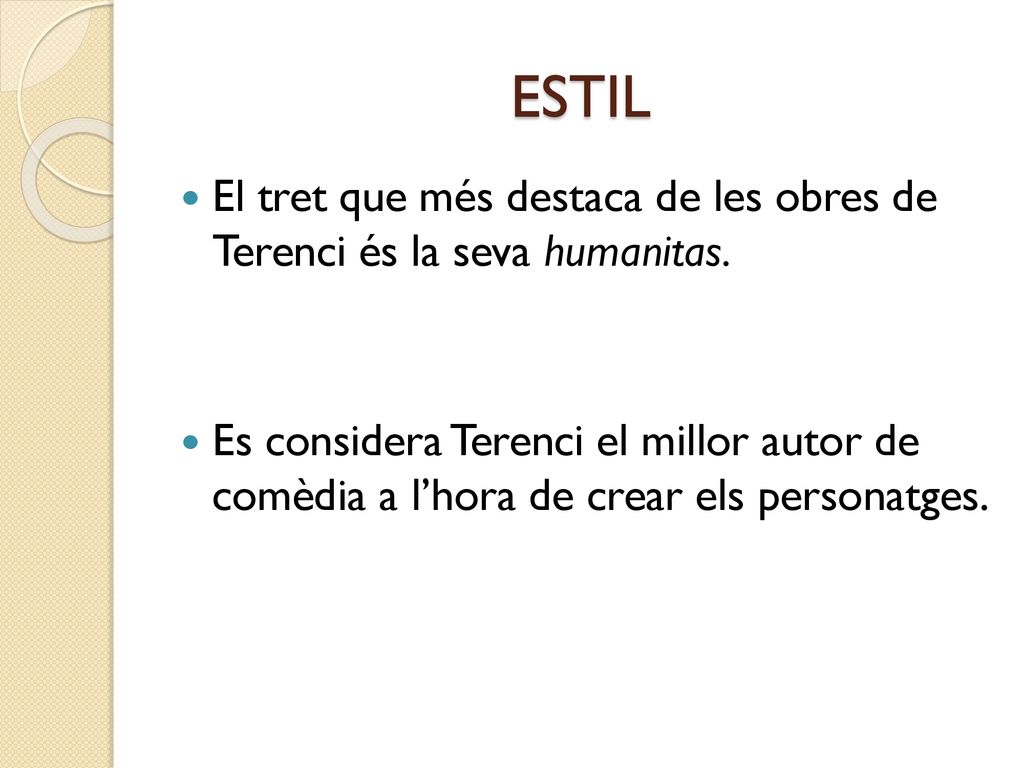 ESTIL

El tret que més destaca de les obres de Terenci és la seva humanitas.

Es considera Terenci el millor autor de comèdia a l’hora de crear els personatges.